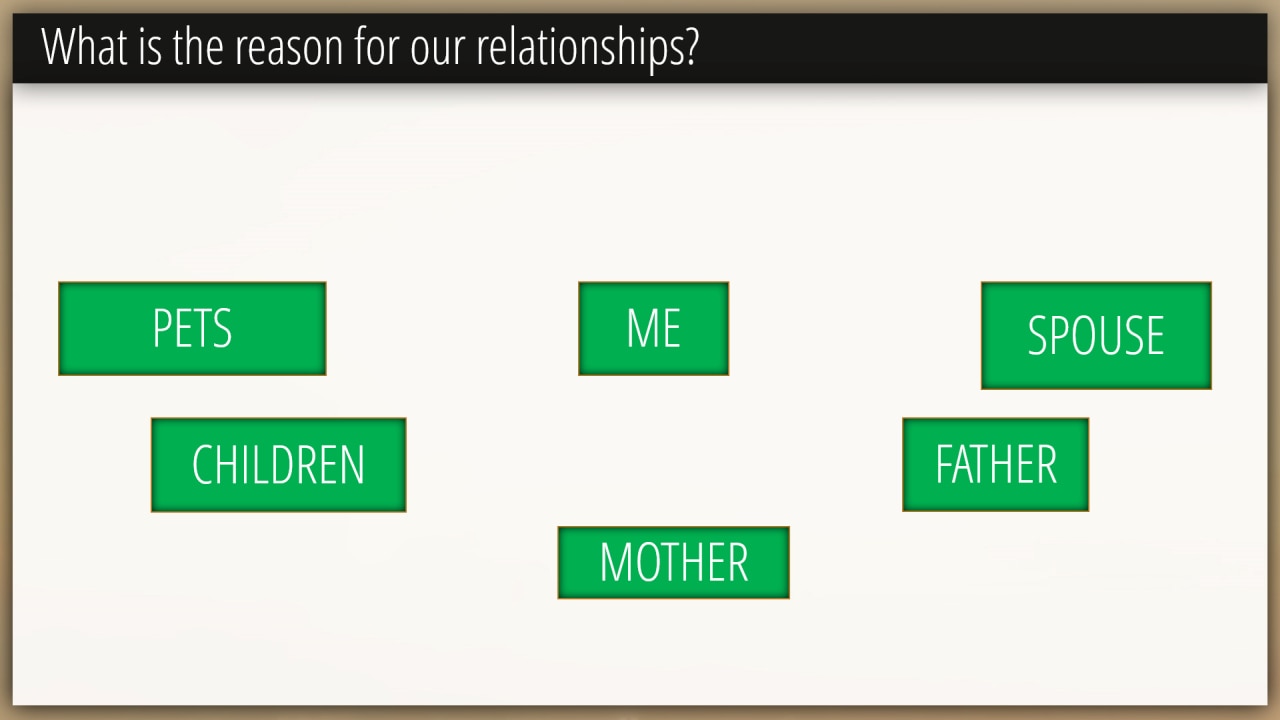 What is the reason for our relationships?

PETS

ME

SPOUSE

CHILDREN

FATHER

MOTHER